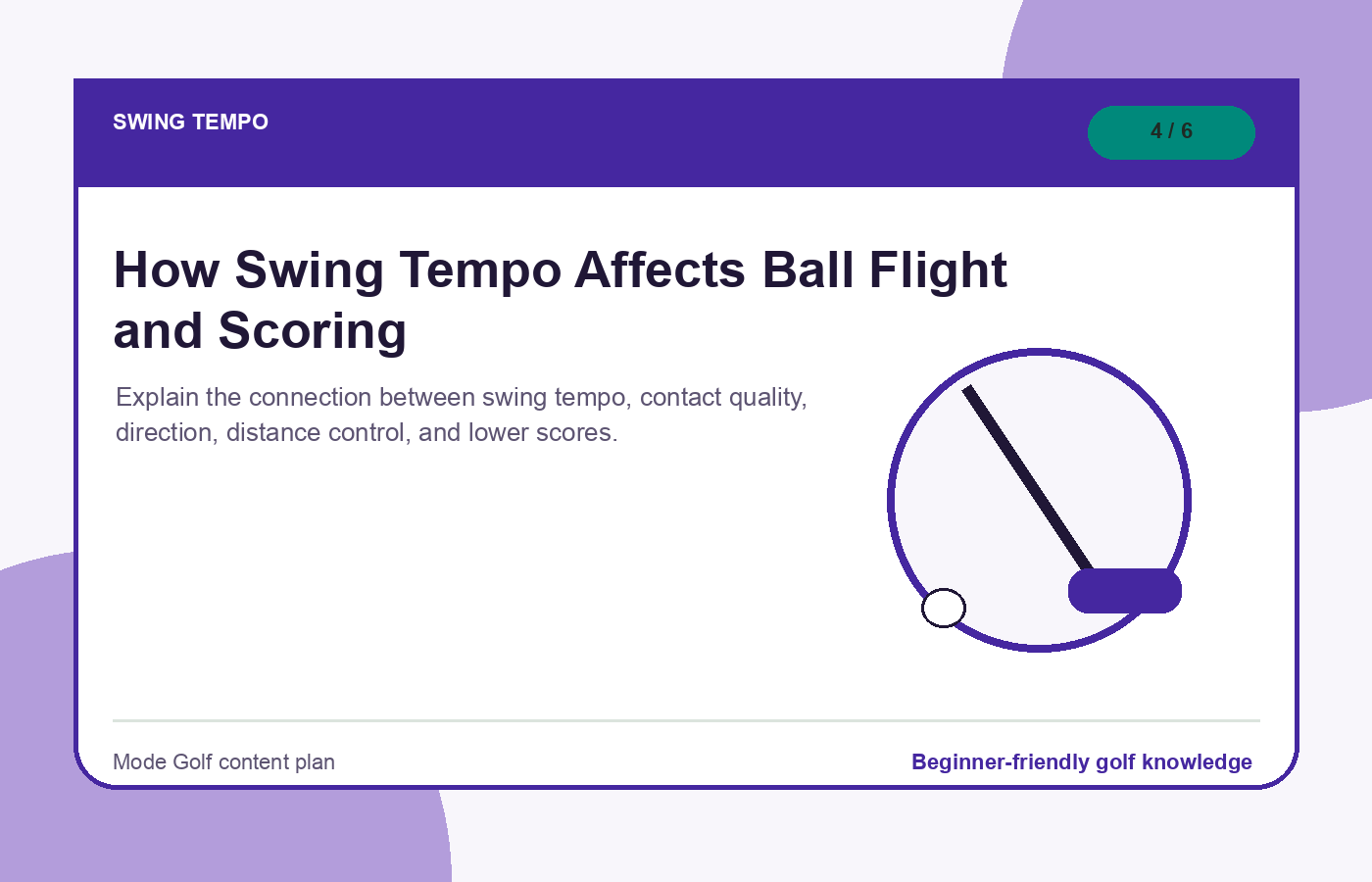 SWING TEMPO

4 / 6

How Swing Tempo Affects Ball Flight and Scoring

Explain the connection between swing tempo, contact quality, direction, distance control, and lower scores.

Mode Golf content plan

Beginner-friendly golf knowledge